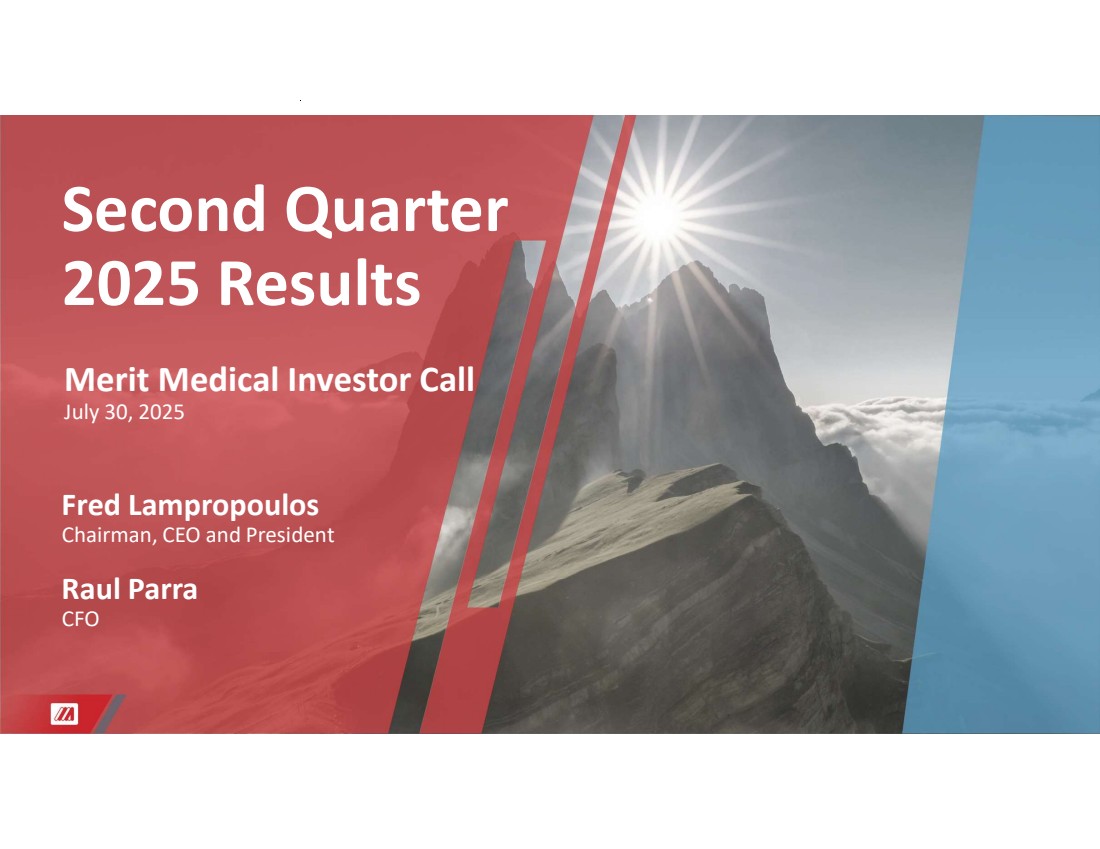 Second Quarter 2025 Results

Merit Medical Investor Call
July 30, 2025

Fred Lampropoulos
Chairman, CEO and President

Raul Parra
CFO